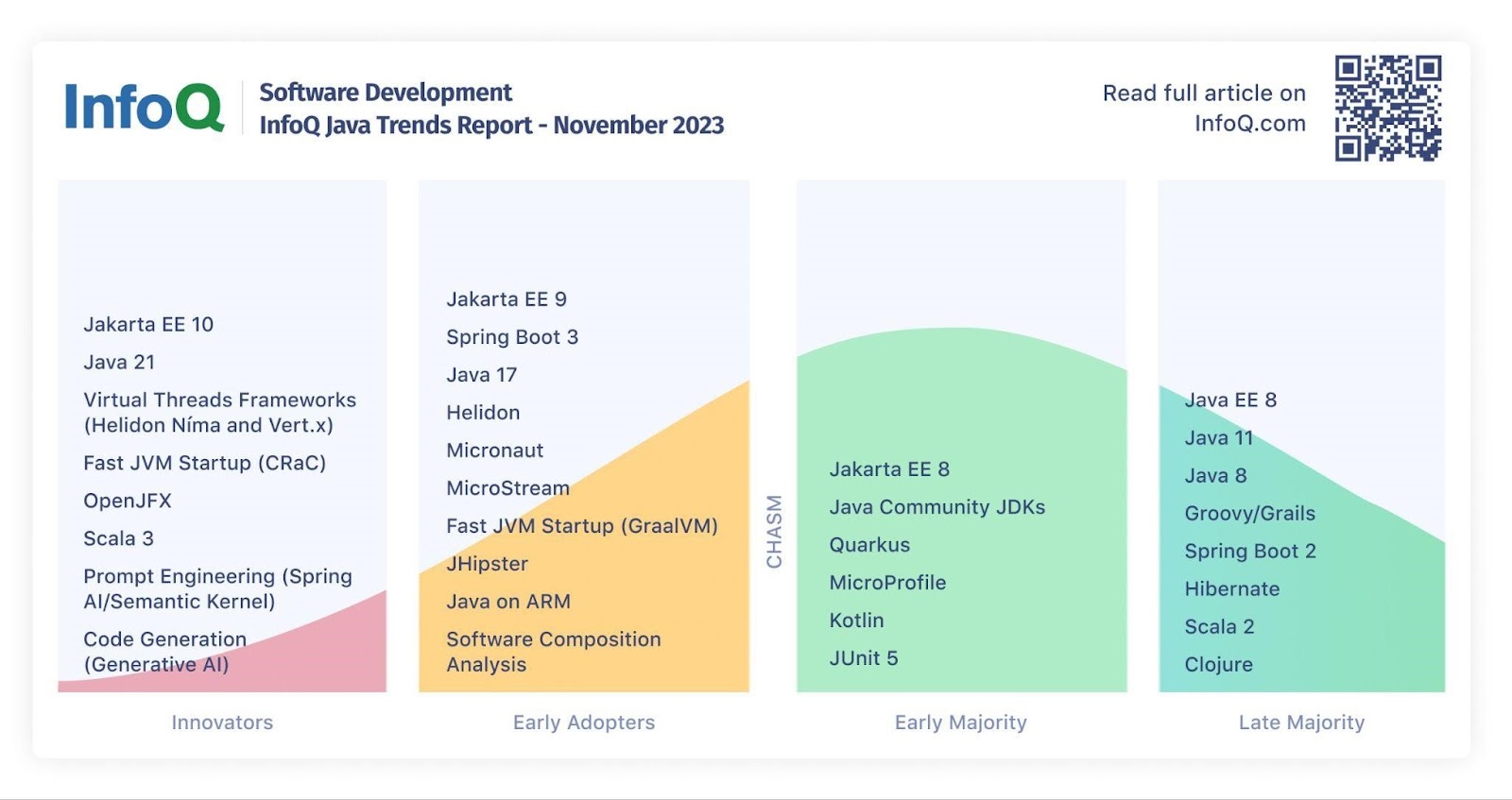 InfoQ

Software Development
InfoQ Java Trends Report - November 2023

Read full article on InfoQ.com

Jakarta EE 10
Java 21
Virtual Threads Frameworks (Helidon Níma and Vert.x)
Fast JVM Startup (CRaC)
OpenJFX
Scala 3
Prompt Engineering (Spring AI/Semantic Kernel)
Code Generation (Generative AI)

Innovators

Jakarta EE 9
Spring Boot 3
Java 17
Helidon
Micronaut
MicroStream
Fast JVM Startup (GraalVM)
JHipster
Java on ARM
Software Composition Analysis

Early Adopters

CHASM

Jakarta EE 8
Java Community JDKs
Quarkus
MicroProfile
Kotlin
JUnit 5

Early Majority

Java EE 8
Java 11
Java 8
Groovy/Grails
Spring Boot 2
Hibernate
Scala 2
Clojure

Late Majority